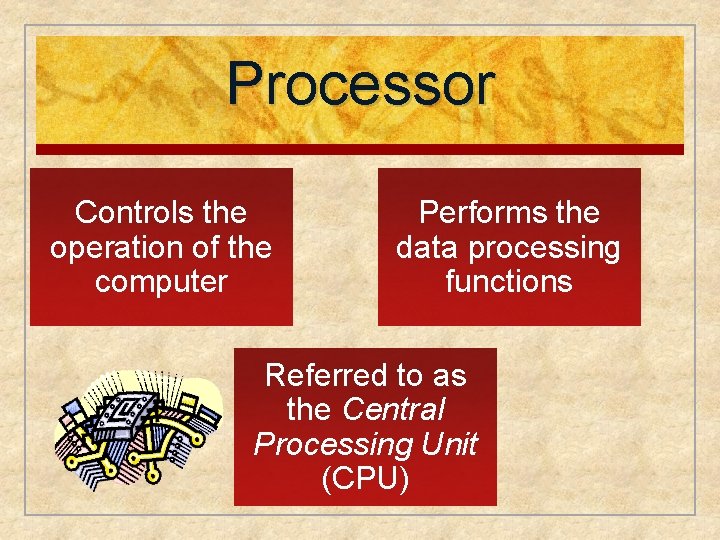 Processor

Controls the operation of the computer

Performs the data processing functions

Referred to as the Central Processing Unit (CPU)